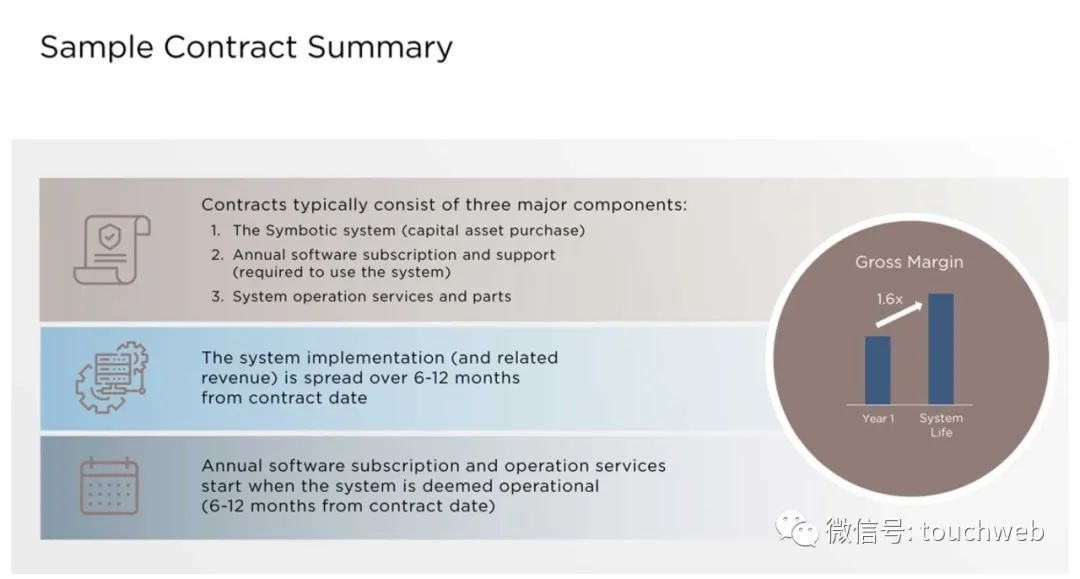 Sample Contract Summary

Contracts typically consist of three major components:
1. The Symbotic system (capital asset purchase)
2. Annual software subscription and support (required to use the system)
3. System operation services and parts

The system implementation (and related revenue) is spread over 6-12 months from contract date

Annual software subscription and operation services start when the system is deemed operational (6-12 months from contract date)

Gross Margin

1.6x

Year 1

System Life

微信号: touchweb